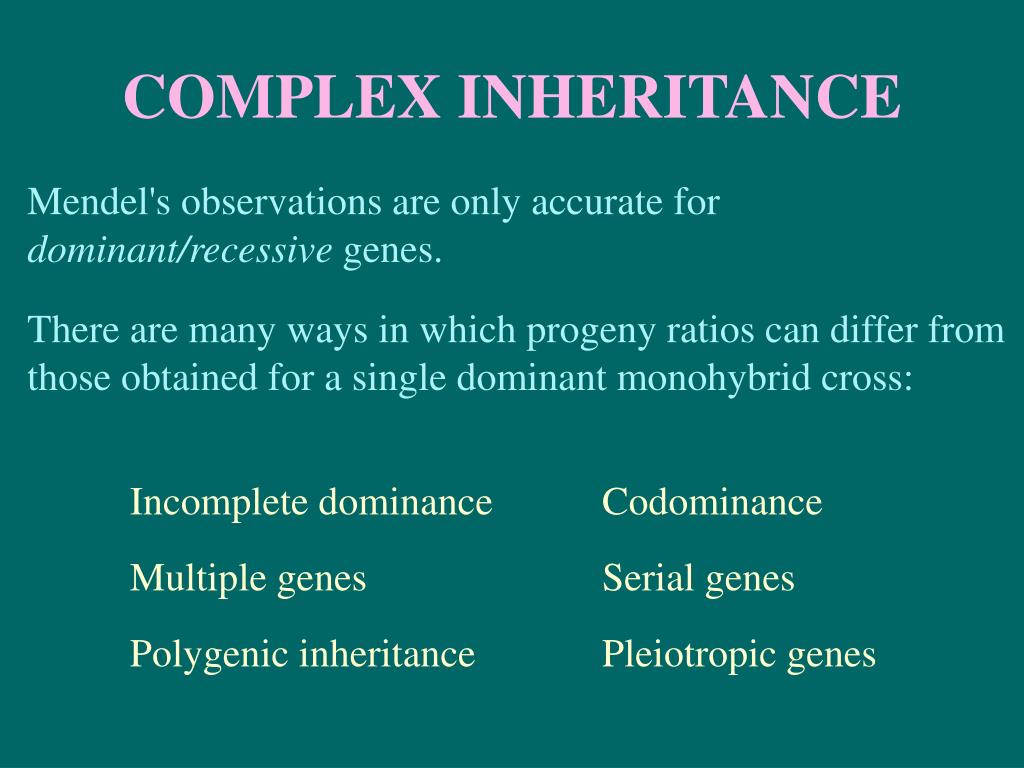 COMPLEX INHERITANCE

Mendel's observations are only accurate for dominant/recessive genes.

There are many ways in which progeny ratios can differ from those obtained for a single dominant monohybrid cross:

Incomplete dominance

Multiple genes

Polygenic inheritance

Codominance

Serial genes

Pleiotropic genes